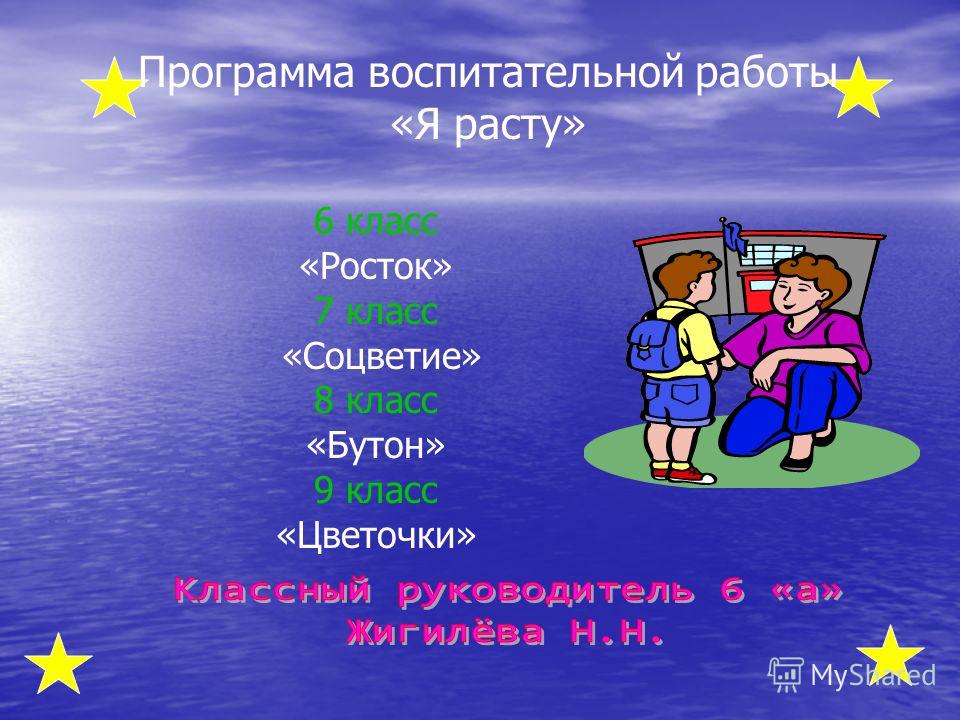 Программа воспитательной работы
«Я расту»

6 класс
«Росток»
7 класс
«Соцветие»
8 класс
«Бутон»
9 класс
«Цветочки»

Классный руководитель 6 «а»
Жигилёва Н.Н.

MyShared